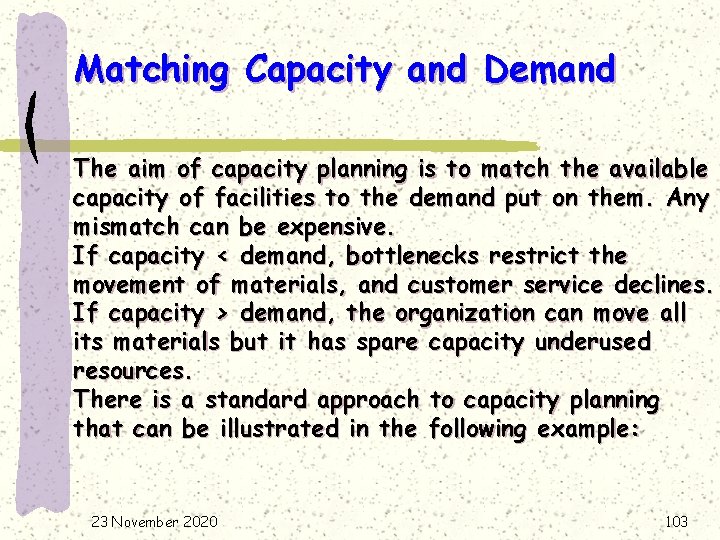 Matching Capacity and Demand

The aim of capacity planning is to match the available capacity of facilities to the demand put on them. Any mismatch can be expensive.
If capacity < demand, bottlenecks restrict the movement of materials, and customer service declines.
If capacity > demand, the organization can move all its materials but it has spare capacity underused resources.
There is a standard approach to capacity planning that can be illustrated in the following example:

23 November 2020

103